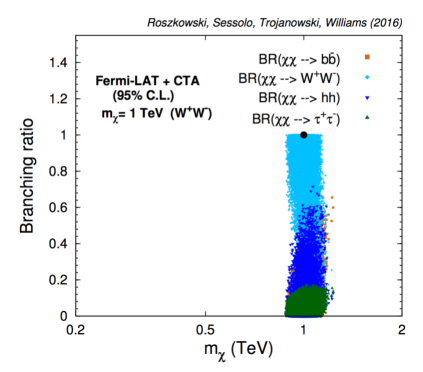 Roszkowski, Sessolo, Trojanowski, Williams (2016)

Fermi-LAT + CTA
(95% C.L.)
$m_\chi$= 1 TeV ($W^+W^-$)

BR($\chi\chi$ --> $b\bar{b}$)
BR($\chi\chi$ --> $W^+W^-$)
BR($\chi\chi$ --> hh)
BR($\chi\chi$ --> $\tau^+\tau^-$)

Branching ratio

1.4
1.2
1
0.8
0.6
0.4
0.2
0

0.2
0.5
1
2

$m_\chi$ (TeV)